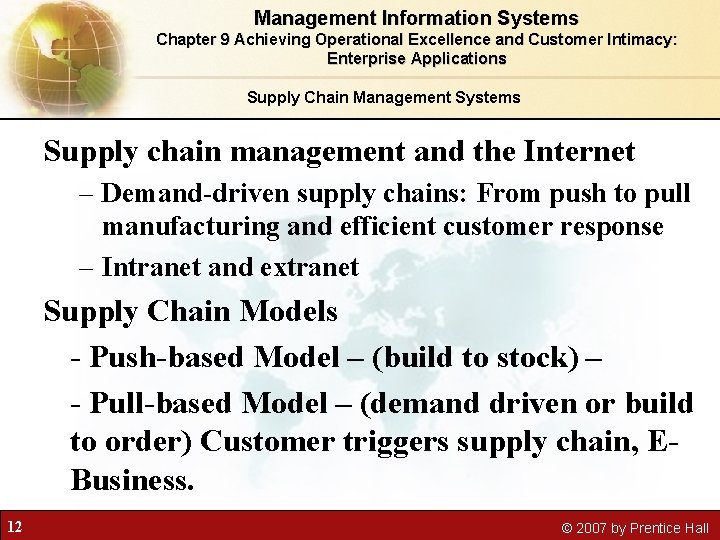 Management Information Systems
Chapter 9 Achieving Operational Excellence and Customer Intimacy: Enterprise Applications

Supply Chain Management Systems

Supply chain management and the Internet

– Demand-driven supply chains: From push to pull manufacturing and efficient customer response

– Intranet and extranet

Supply Chain Models

- Push-based Model – (build to stock) –

- Pull-based Model – (demand driven or build to order) Customer triggers supply chain, E-Business.

12

© 2007 by Prentice Hall